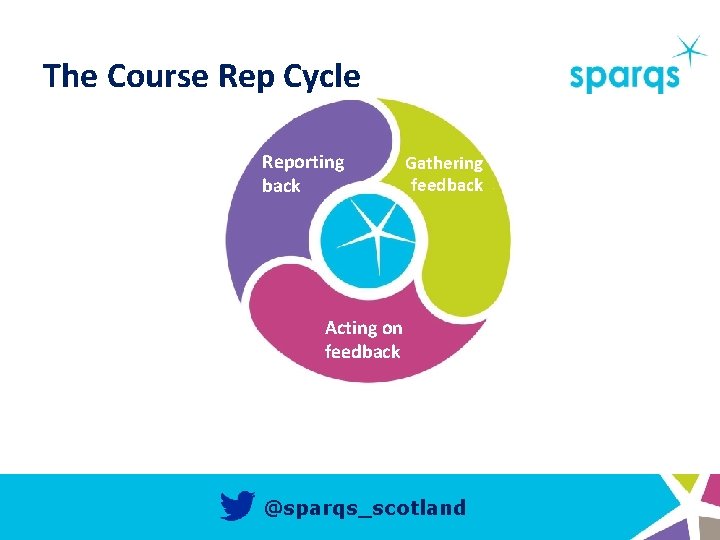 The Course Rep Cycle

sparqs

Reporting back

Gathering feedback

Acting on feedback

@sparqs_scotland